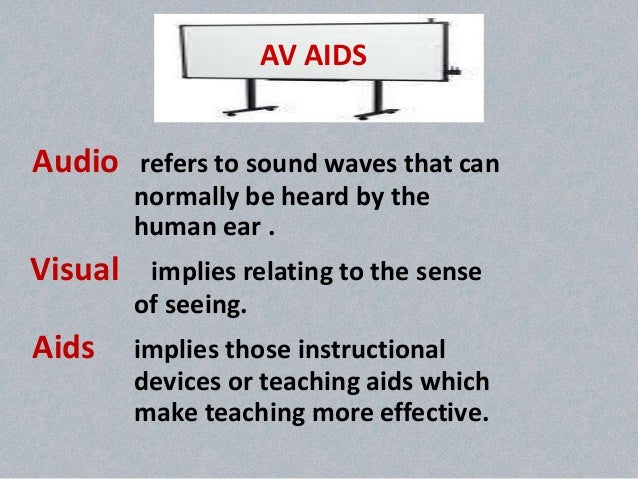 AV AIDS

Audio refers to sound waves that can normally be heard by the human ear .

Visual implies relating to the sense of seeing.

Aids implies those instructional devices or teaching aids which make teaching more effective.